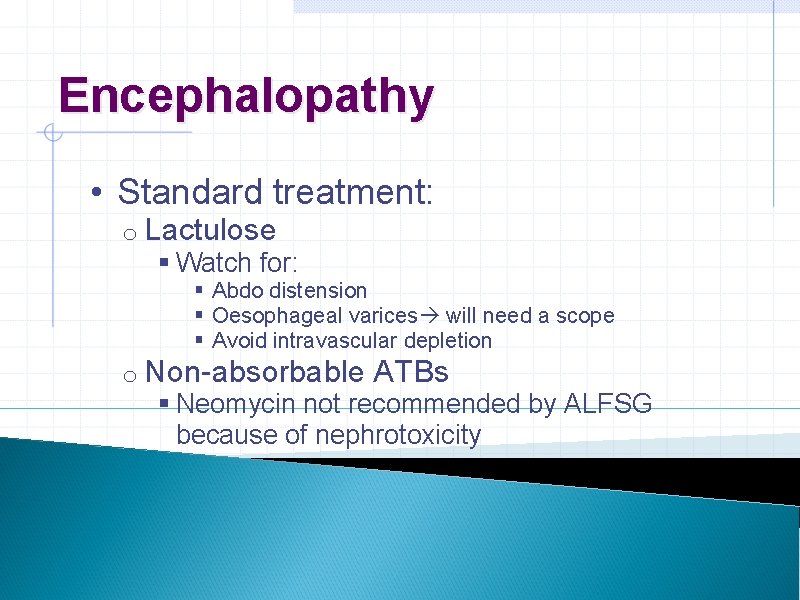 Encephalopathy

• Standard treatment:
  o Lactulose
    ▪ Watch for:
      ▪ Abdo distension
      ▪ Oesophageal varices→ will need a scope
      ▪ Avoid intravascular depletion
  o Non-absorbable ATBs
    ▪ Neomycin not recommended by ALFSG because of nephrotoxicity